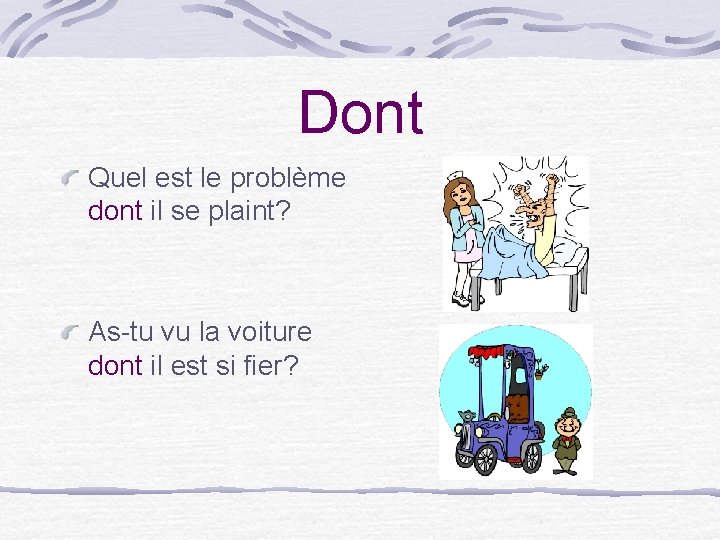 Dont

Quel est le problème dont il se plaint?

As-tu vu la voiture dont il est si fier?